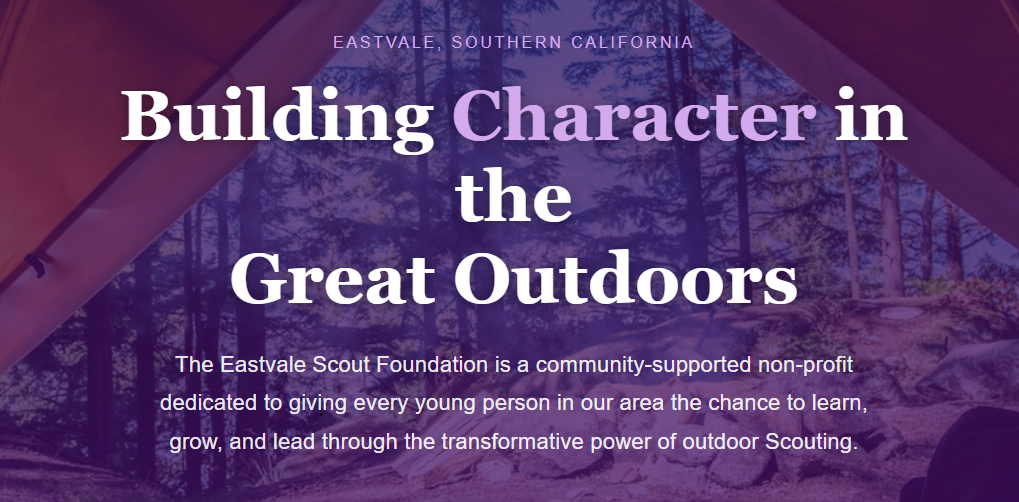 EASTVALE, SOUTHERN CALIFORNIA

Building Character in the Great Outdoors

The Eastvale Scout Foundation is a community-supported non-profit dedicated to giving every young person in our area the chance to learn, grow, and lead through the transformative power of outdoor Scouting.